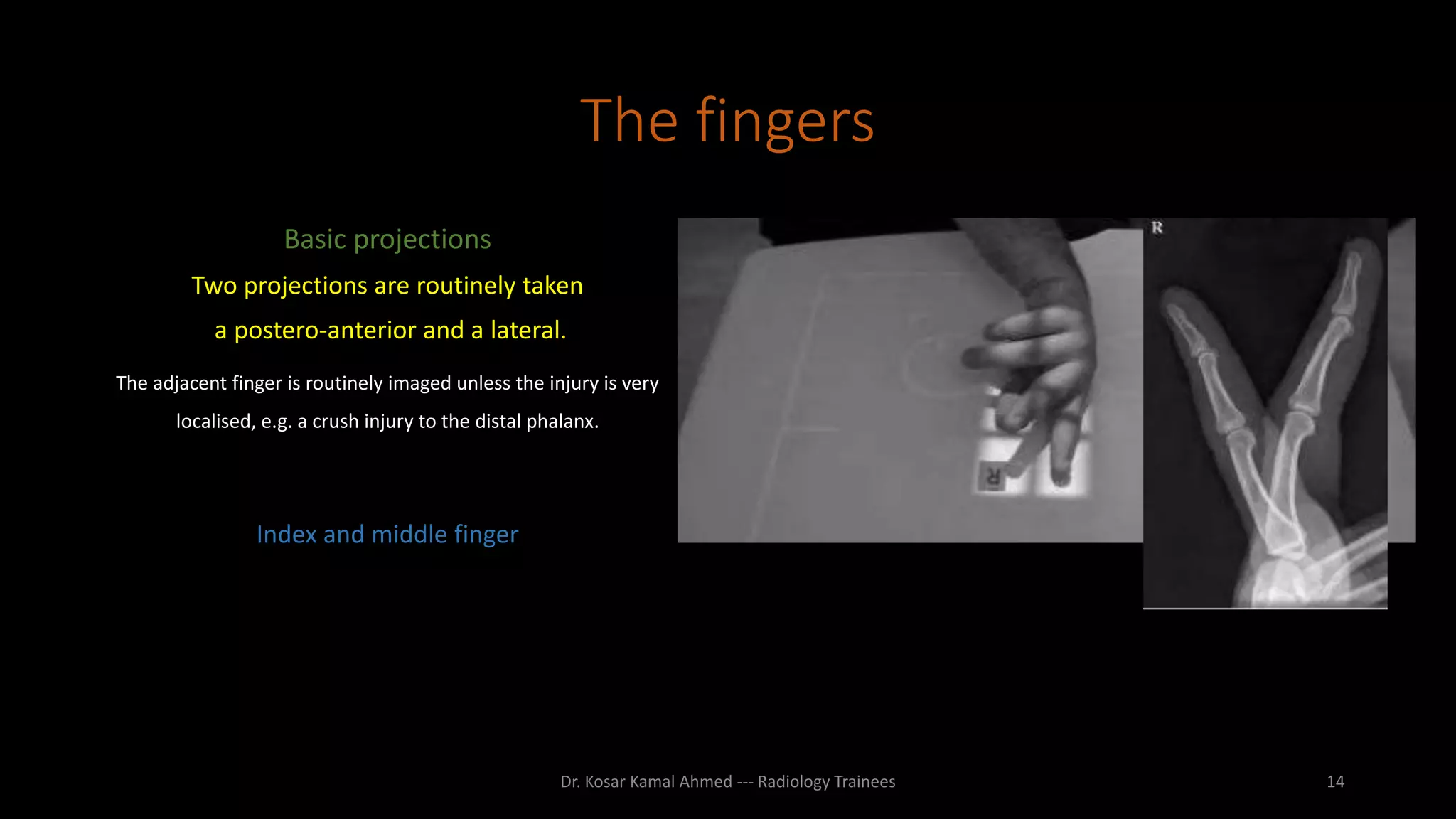 The fingers

Basic projections

Two projections are routinely taken

a postero-anterior and a lateral.

The adjacent finger is routinely imaged unless the injury is very localised, e.g. a crush injury to the distal phalanx.

Index and middle finger

R

R

Dr. Kosar Kamal Ahmed --- Radiology Trainees

14